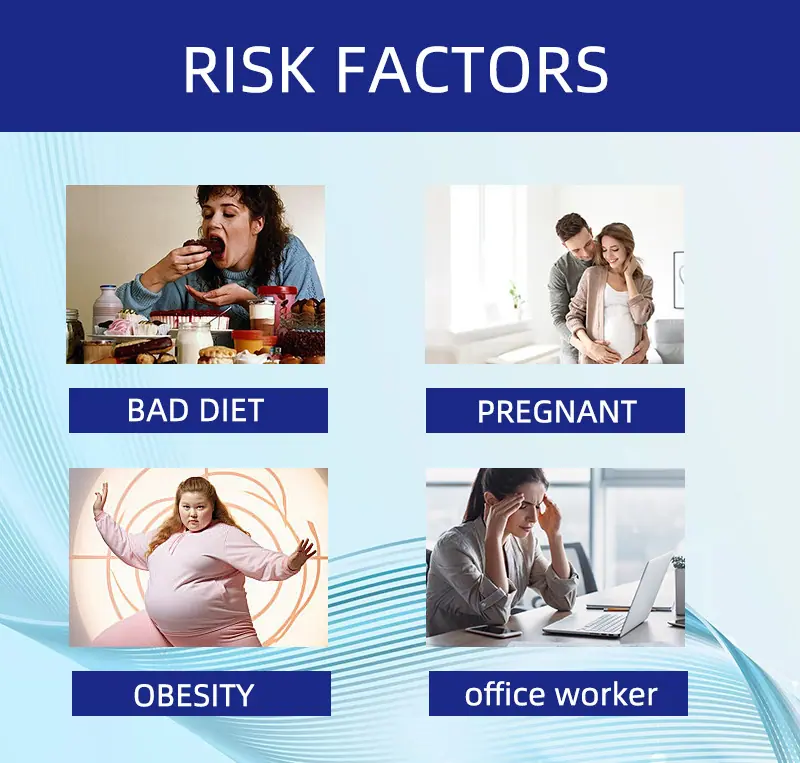 RISK FACTORS

BAD DIET

PREGNANT

OBESITY

office worker